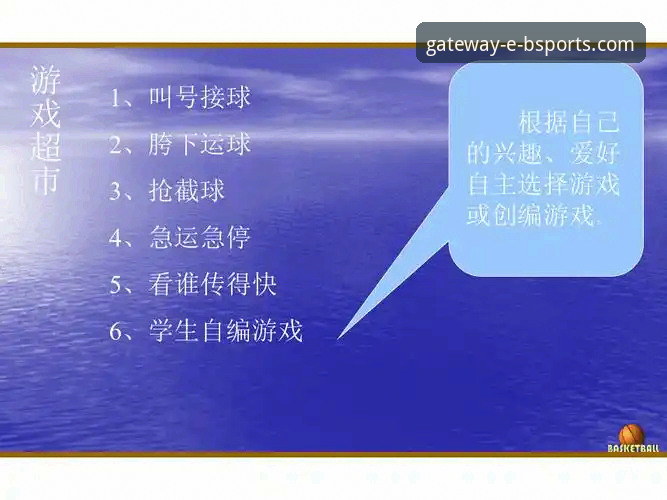 gateway-e-bsports.com

游戏超市

1、叫号接球

2、胯下运球

3、抢截球

4、急运急停

5、看谁传得快

6、学生自编游戏

根据自己的兴趣、爱好自主选择游戏或创编游戏.

BASKETBALL